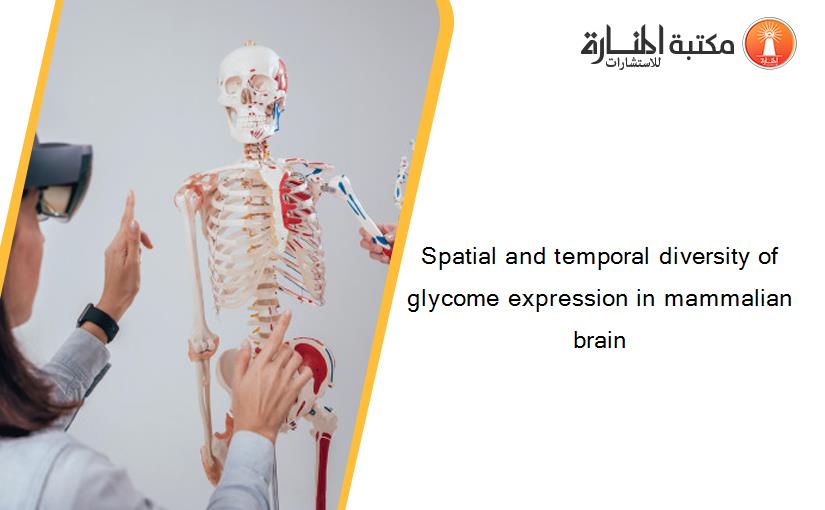 مكتبة المنارة للاستشارات

Spatial and temporal diversity of glycome expression in mammalian brain